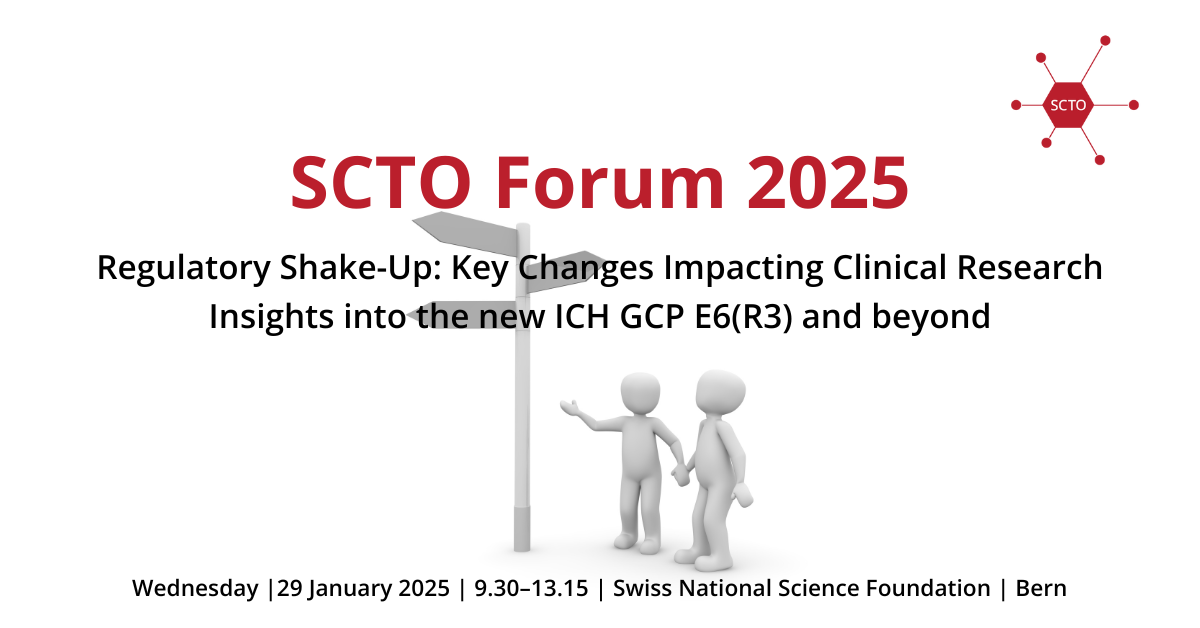 SCTO

SCTO Forum 2025

Regulatory Shake-Up: Key Changes Impacting Clinical Research
Insights into the new ICH GCP E6(R3) and beyond

Wednesday |29 January 2025 | 9.30–13.15 | Swiss National Science Foundation | Bern